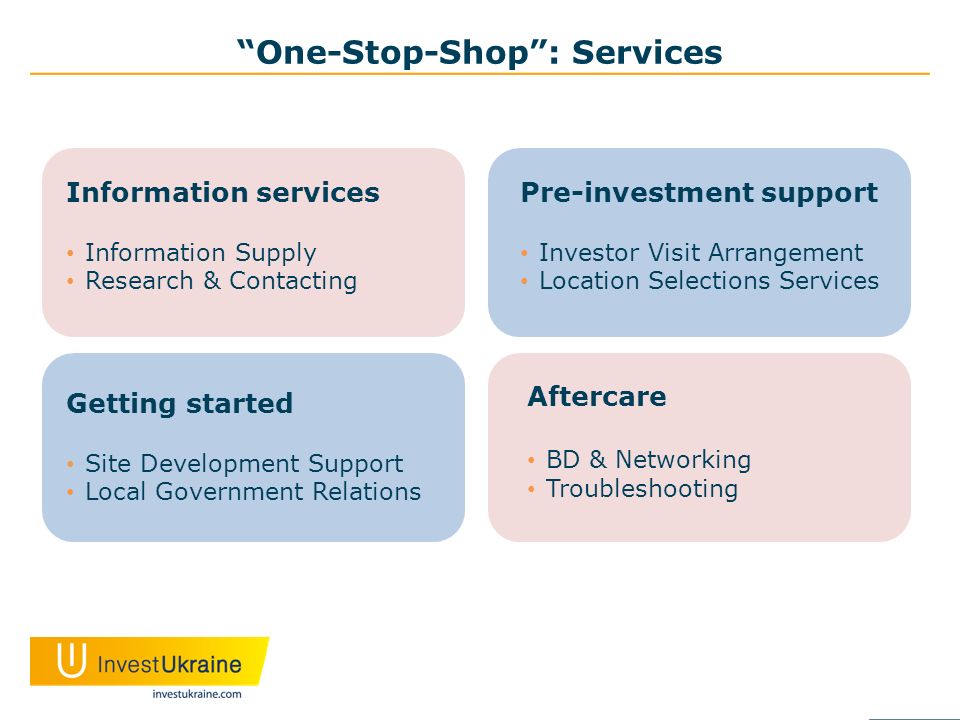 “One-Stop-Shop”: Services

Information services

• Information Supply
• Research & Contacting

Pre-investment support

• Investor Visit Arrangement
• Location Selections Services

Getting started

• Site Development Support
• Local Government Relations

Aftercare

• BD & Networking
• Troubleshooting

InvestUkraine
investukraine.com